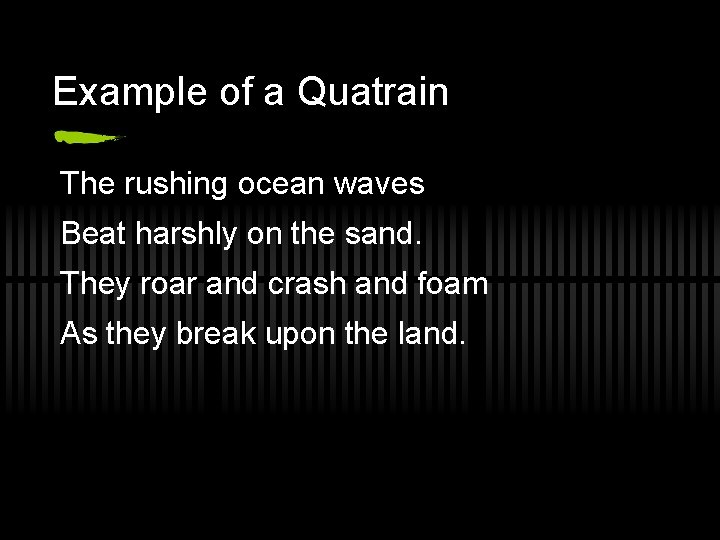 Example of a Quatrain

The rushing ocean waves
Beat harshly on the sand.
They roar and crash and foam
As they break upon the land.